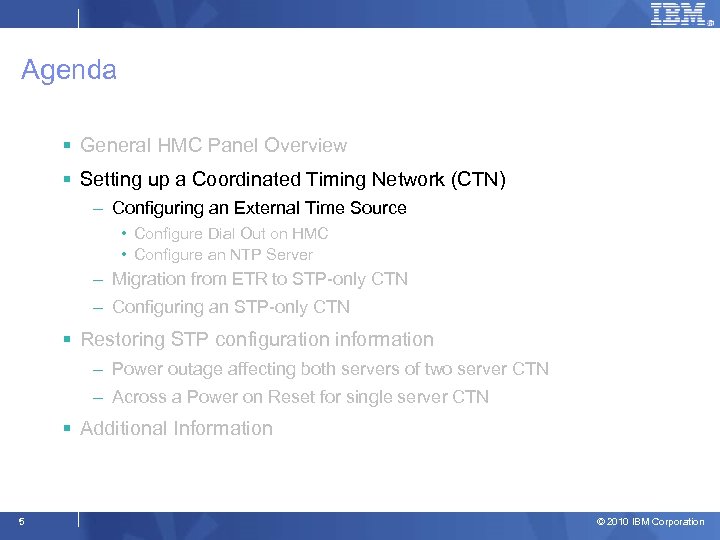 IBM

Agenda

▪ General HMC Panel Overview

▪ Setting up a Coordinated Timing Network (CTN)

– Configuring an External Time Source

• Configure Dial Out on HMC

• Configure an NTP Server

– Migration from ETR to STP-only CTN

– Configuring an STP-only CTN

▪ Restoring STP configuration information

– Power outage affecting both servers of two server CTN

– Across a Power on Reset for single server CTN

▪ Additional Information

5

© 2010 IBM Corporation